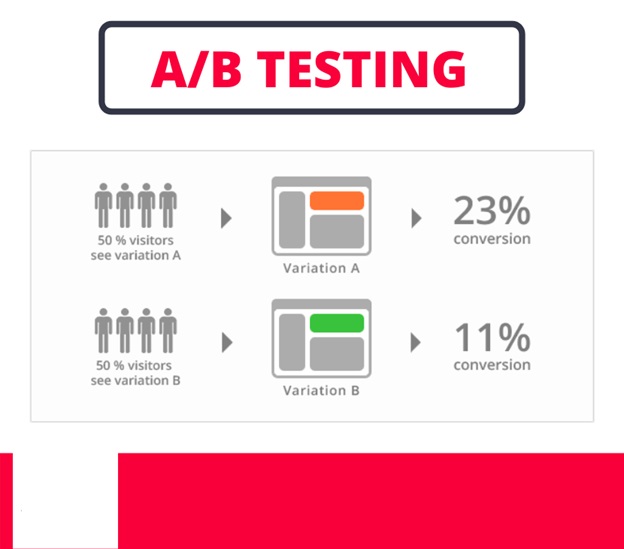 A/B TESTING

50 % visitors see variation A

Variation A

23% conversion

50 % visitors see variation B

Variation B

11% conversion